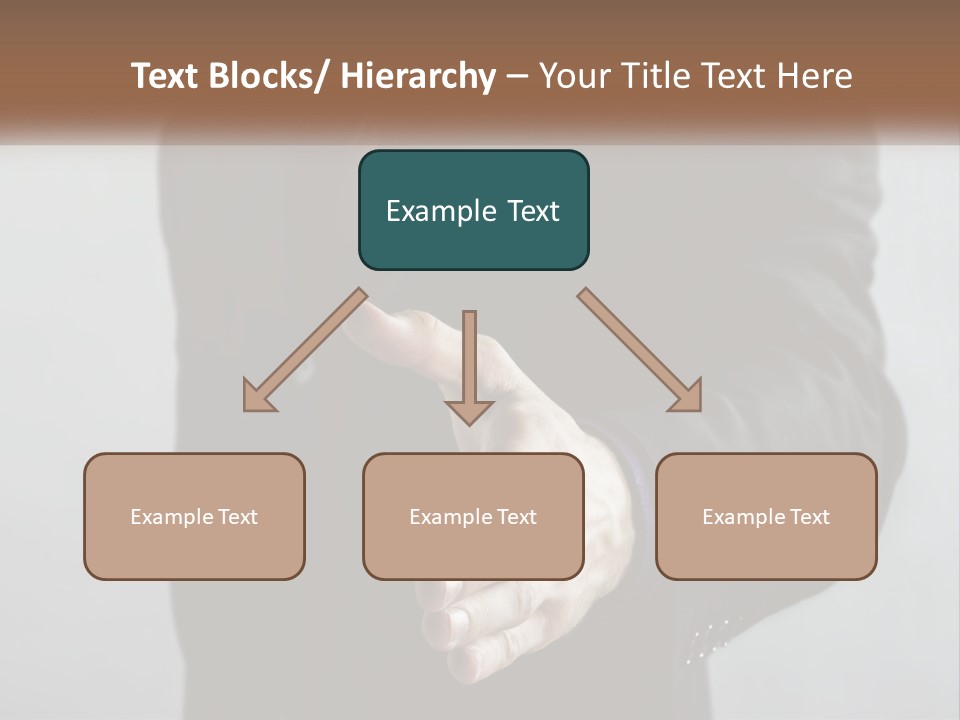 Text Blocks/ Hierarchy – Your Title Text Here

Example Text

Example Text

Example Text

Example Text